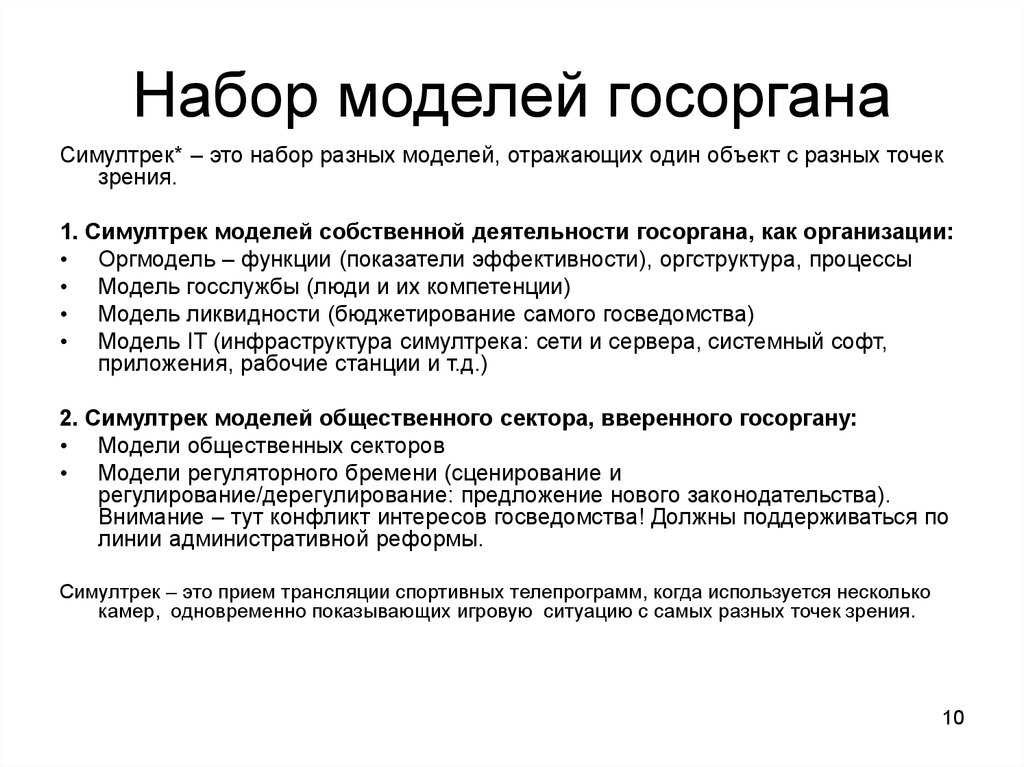 Набор моделей госоргана

Симултрек* – это набор разных моделей, отражающих один объект с разных точек зрения.

1. Симултрек моделей собственной деятельности госоргана, как организации:
• Оргмодель – функции (показатели эффективности), оргструктура, процессы
• Модель госслужбы (люди и их компетенции)
• Модель ликвидности (бюджетирование самого госведомства)
• Модель IT (инфраструктура симултрека: сети и сервера, системный софт, приложения, рабочие станции и т.д.)

2. Симултрек моделей общественного сектора, вверенного госоргану:
• Модели общественных секторов
• Модели регуляторного бремени (сценирование и регулирование/дерегулирование: предложение нового законодательства). Внимание – тут конфликт интересов госведомства! Должны поддерживаться по линии административной реформы.

Симултрек – это прием трансляции спортивных телепрограмм, когда используется несколько камер, одновременно показывающих игровую ситуацию с самых разных точек зрения.

10